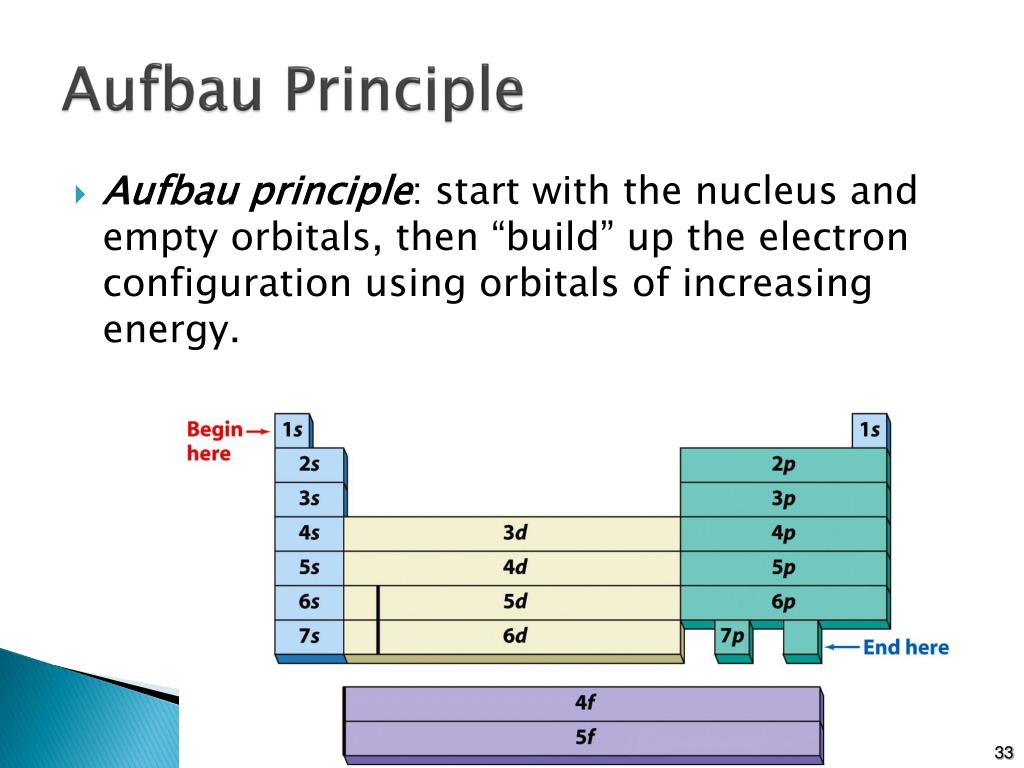 Aufbau Principle

Aufbau principle: start with the nucleus and empty orbitals, then “build” up the electron configuration using orbitals of increasing energy.

Begin here

1s

1s

2s

2p

3s

3p

4s

3d

4p

5s

4d

5p

6s

5d

6p

7s

6d

7p

End here

4f

5f

33